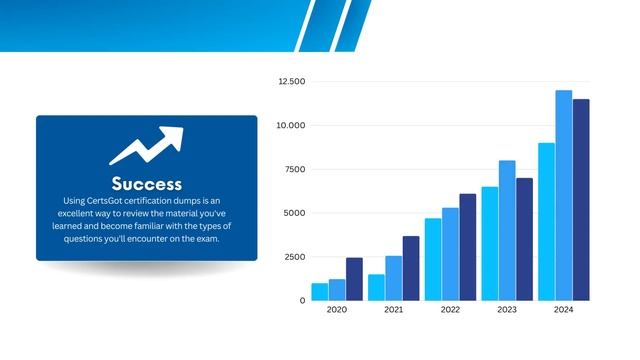 Success

Using CertsGot certification dumps is an excellent way to review the material you've learned and become familiar with the types of questions you'll encounter on the exam.

12.500
10.000
7500
5000
2500
0

2020
2021
2022
2023
2024